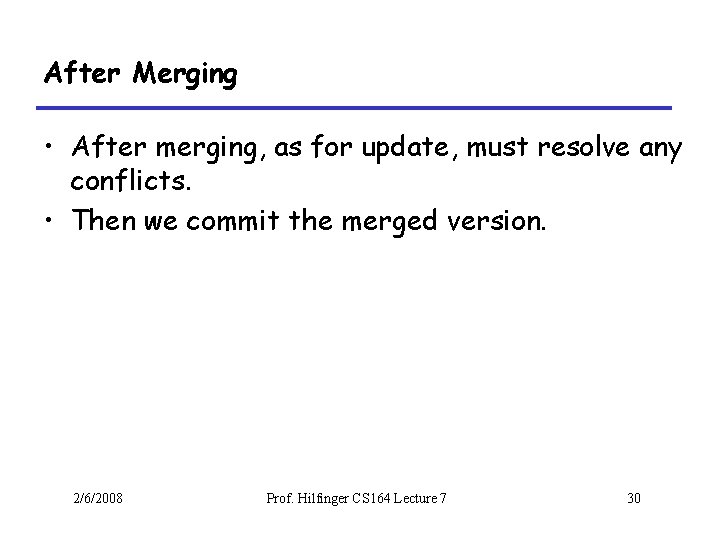 After Merging

• After merging, as for update, must resolve any conflicts.
• Then we commit the merged version.

2/6/2008 Prof. Hilfinger CS164 Lecture 7 30